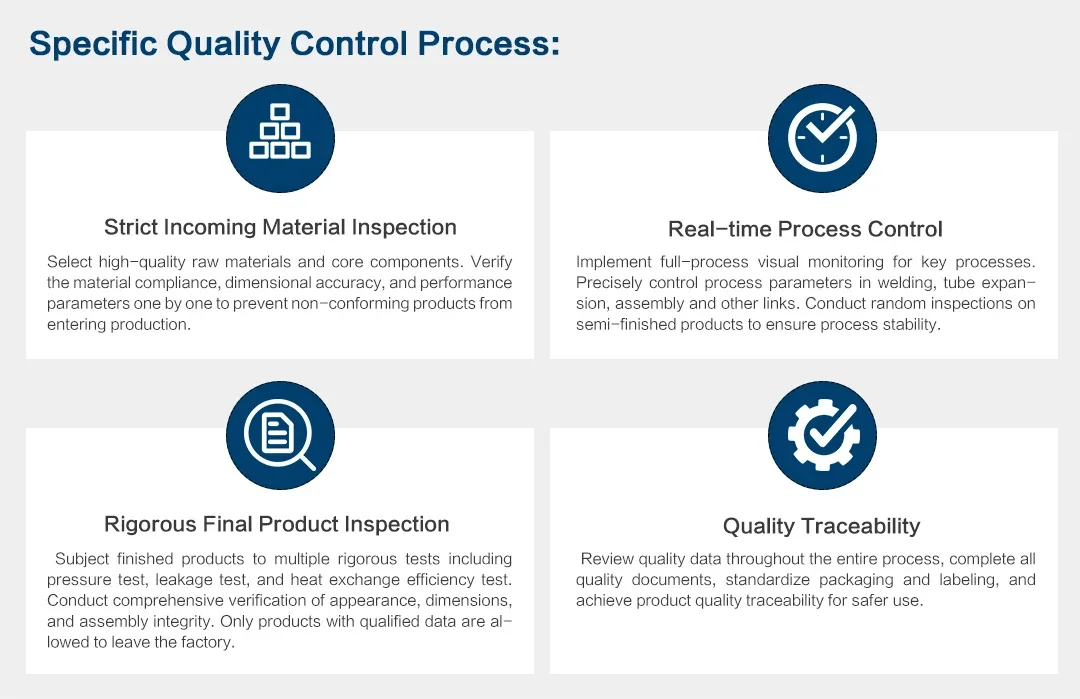 Specific Quality Control Process:

Strict Incoming Material Inspection

Select high-quality raw materials and core components. Verify the material compliance, dimensional accuracy, and performance parameters one by one to prevent non-conforming products from entering production.

Real-time Process Control

Implement full-process visual monitoring for key processes. Precisely control process parameters in welding, tube expansion, assembly and other links. Conduct random inspections on semi-finished products to ensure process stability.

Rigorous Final Product Inspection

Subject finished products to multiple rigorous tests including pressure test, leakage test, and heat exchange efficiency test. Conduct comprehensive verification of appearance, dimensions, and assembly integrity. Only products with qualified data are allowed to leave the factory.

Quality Traceability

Review quality data throughout the entire process, complete all quality documents, standardize packaging and labeling, and achieve product quality traceability for safer use.